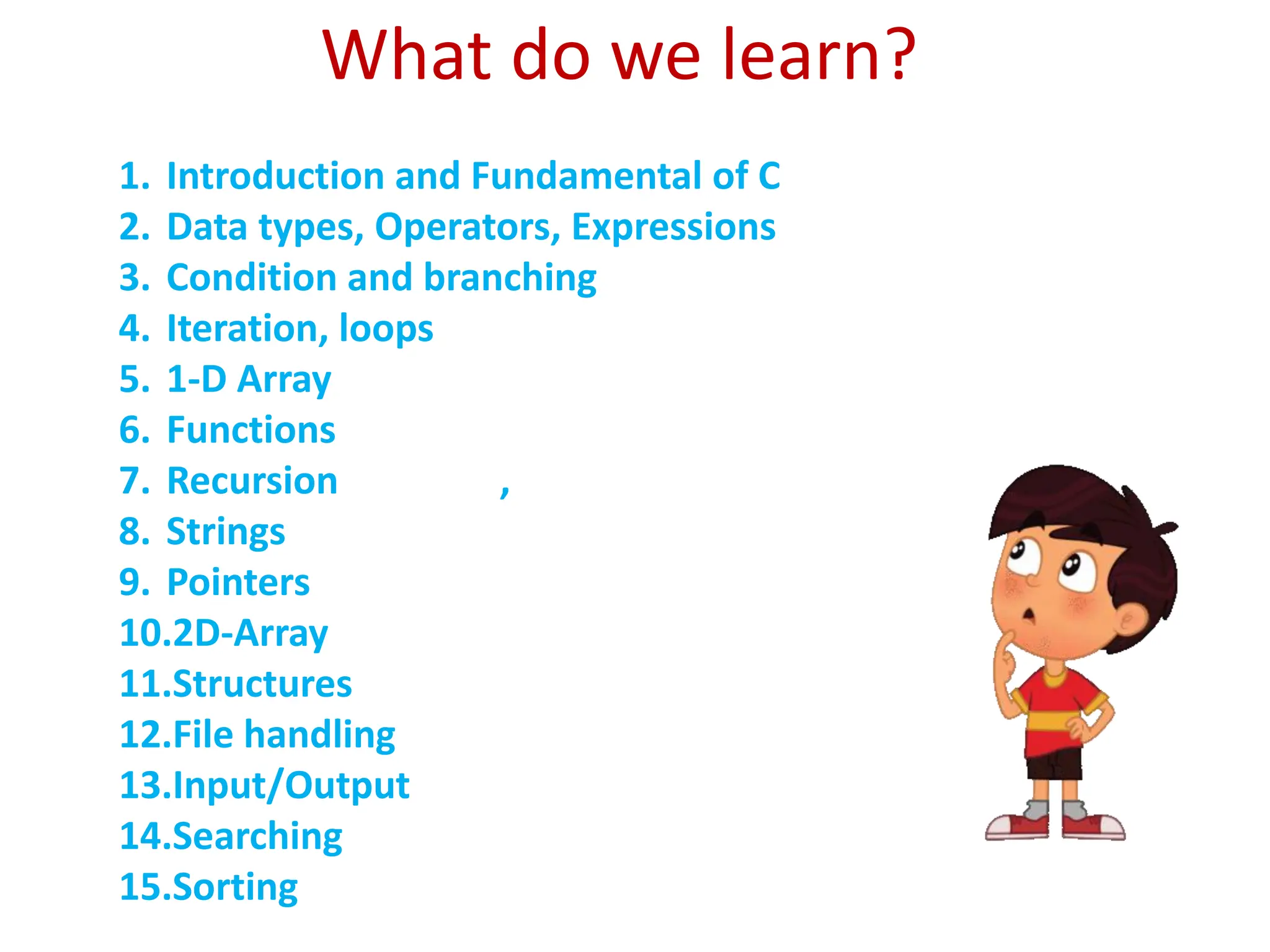 What do we learn?

1. Introduction and Fundamental of C
2. Data types, Operators, Expressions
3. Condition and branching
4. Iteration, loops
5. 1-D Array
6. Functions
7. Recursion ,
8. Strings
9. Pointers
10.2D-Array
11.Structures
12.File handling
13.Input/Output
14.Searching
15.Sorting